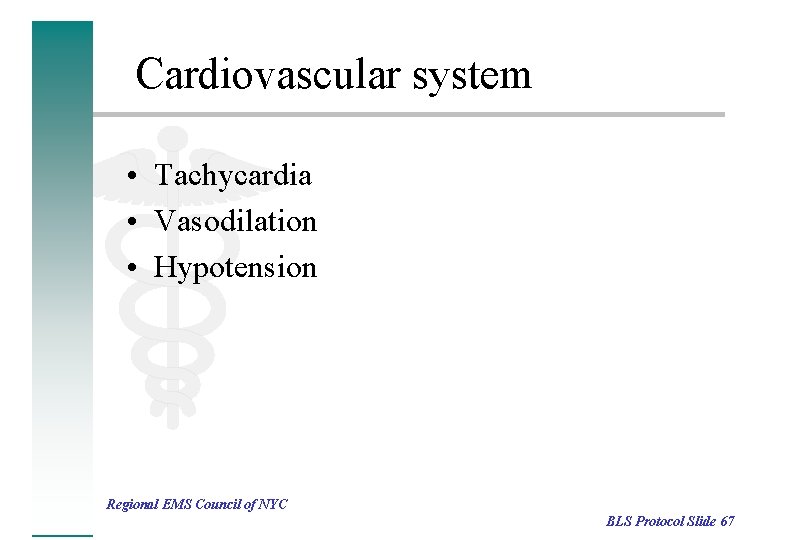 Cardiovascular system

• Tachycardia
• Vasodilation
• Hypotension

Regional EMS Council of NYC

BLS Protocol Slide 67